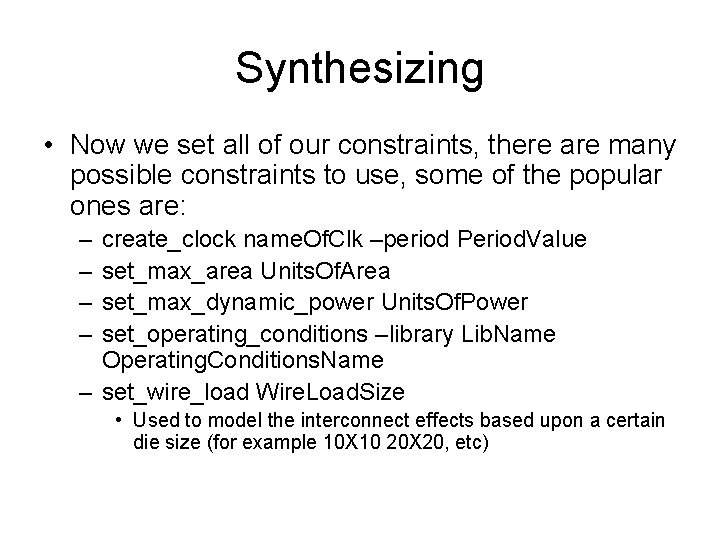 Synthesizing

• Now we set all of our constraints, there are many possible constraints to use, some of the popular ones are:
– create_clock nameOfClk –period PeriodValue
– set_max_area UnitsOfArea
– set_max_dynamic_power UnitsOfPower
– set_operating_conditions –library LibName OperatingConditionsName
– set_wire_load WireLoadSize
• Used to model the interconnect effects based upon a certain die size (for example 10X10 20X20, etc)